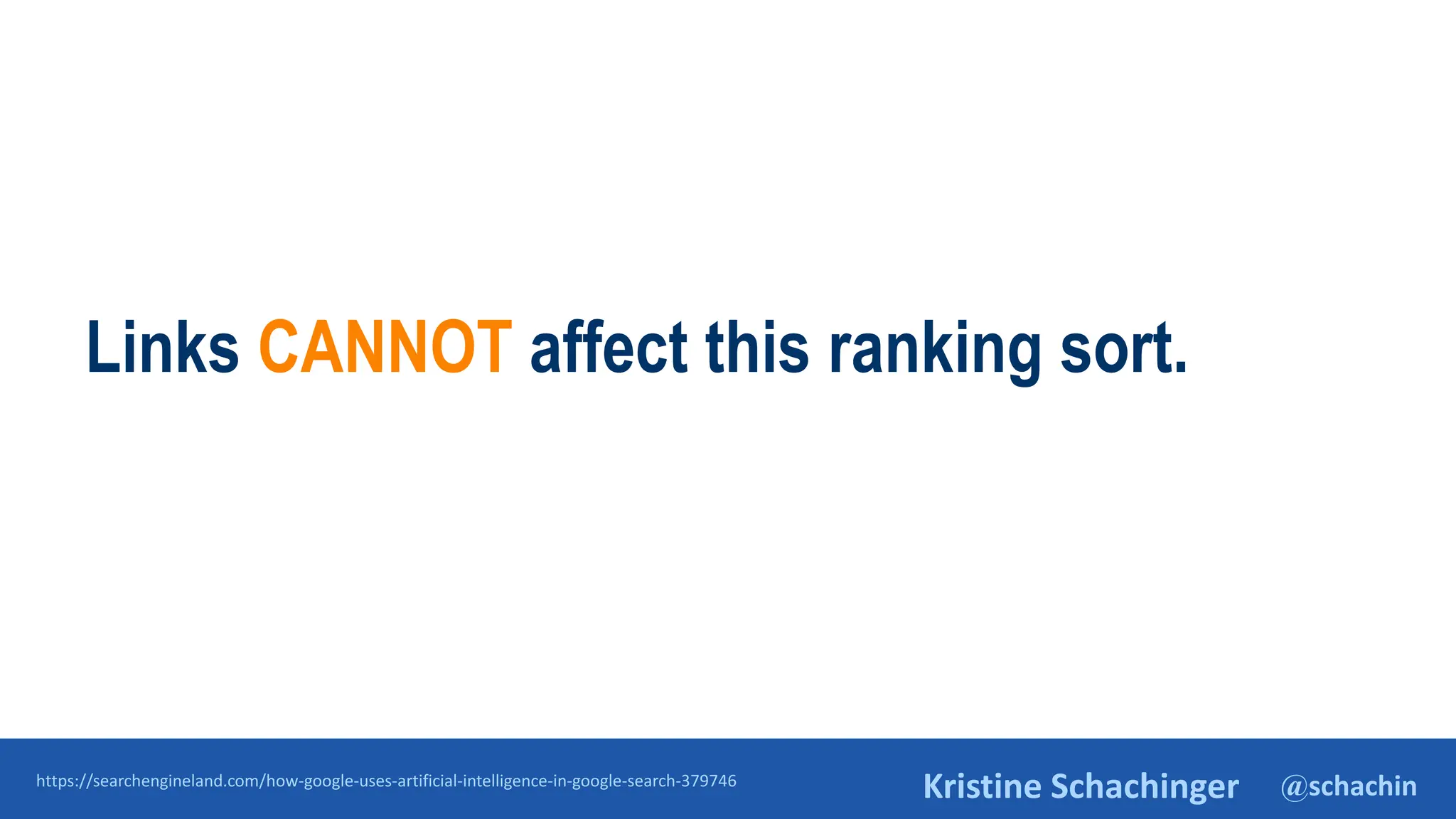 Links CANNOT affect this ranking sort.

https://searchengineland.com/how-google-uses-artificial-intelligence-in-google-search-379746

Kristine Schachinger @schachin